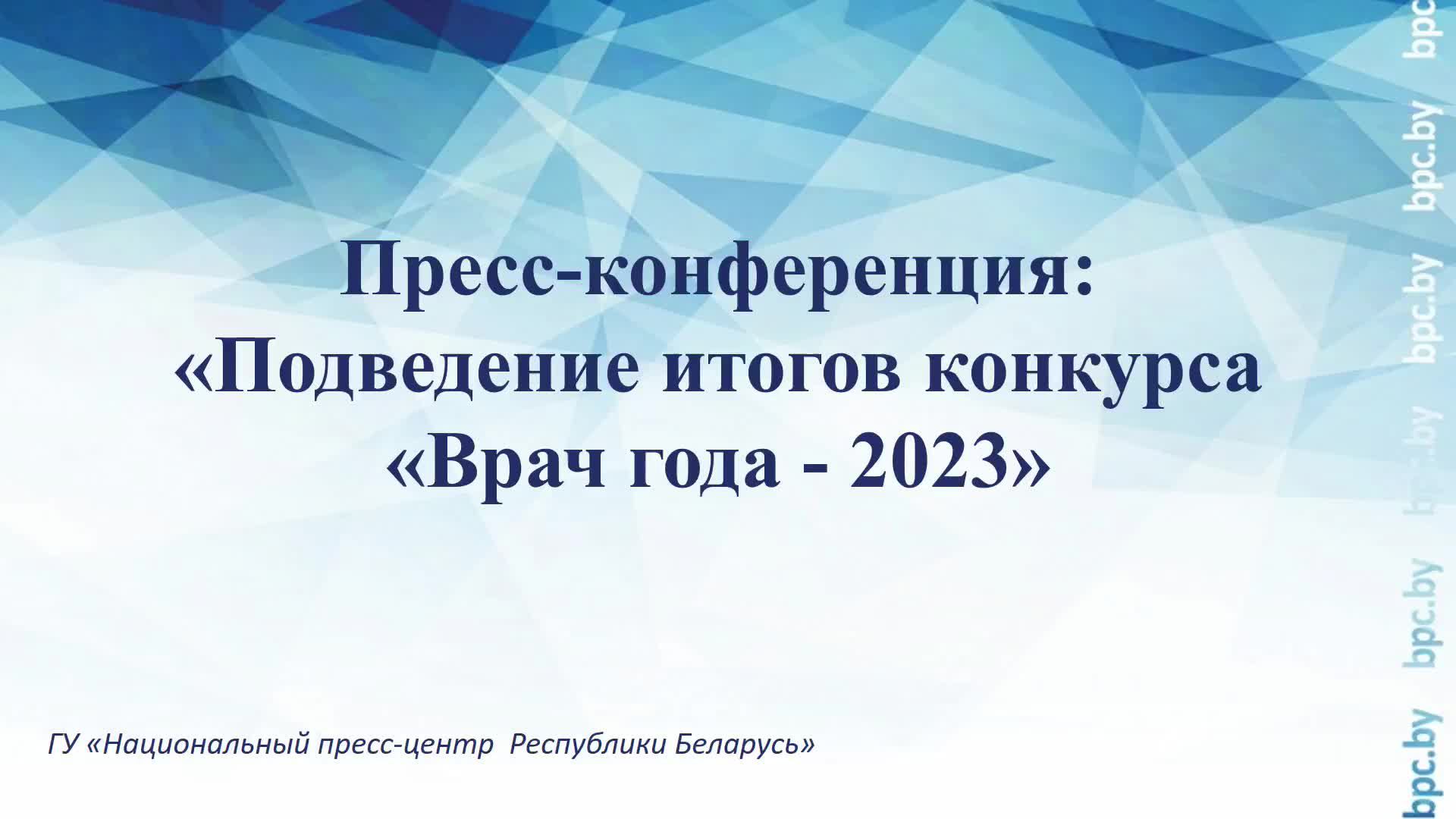 Пресс-конференция: «Подведение итогов конкурса «Врач года - 2023»

ГУ «Национальный пресс-центр Республики Беларусь»

bpc.by bpc.by bpc.by bpc.by bpc.by bpc.by